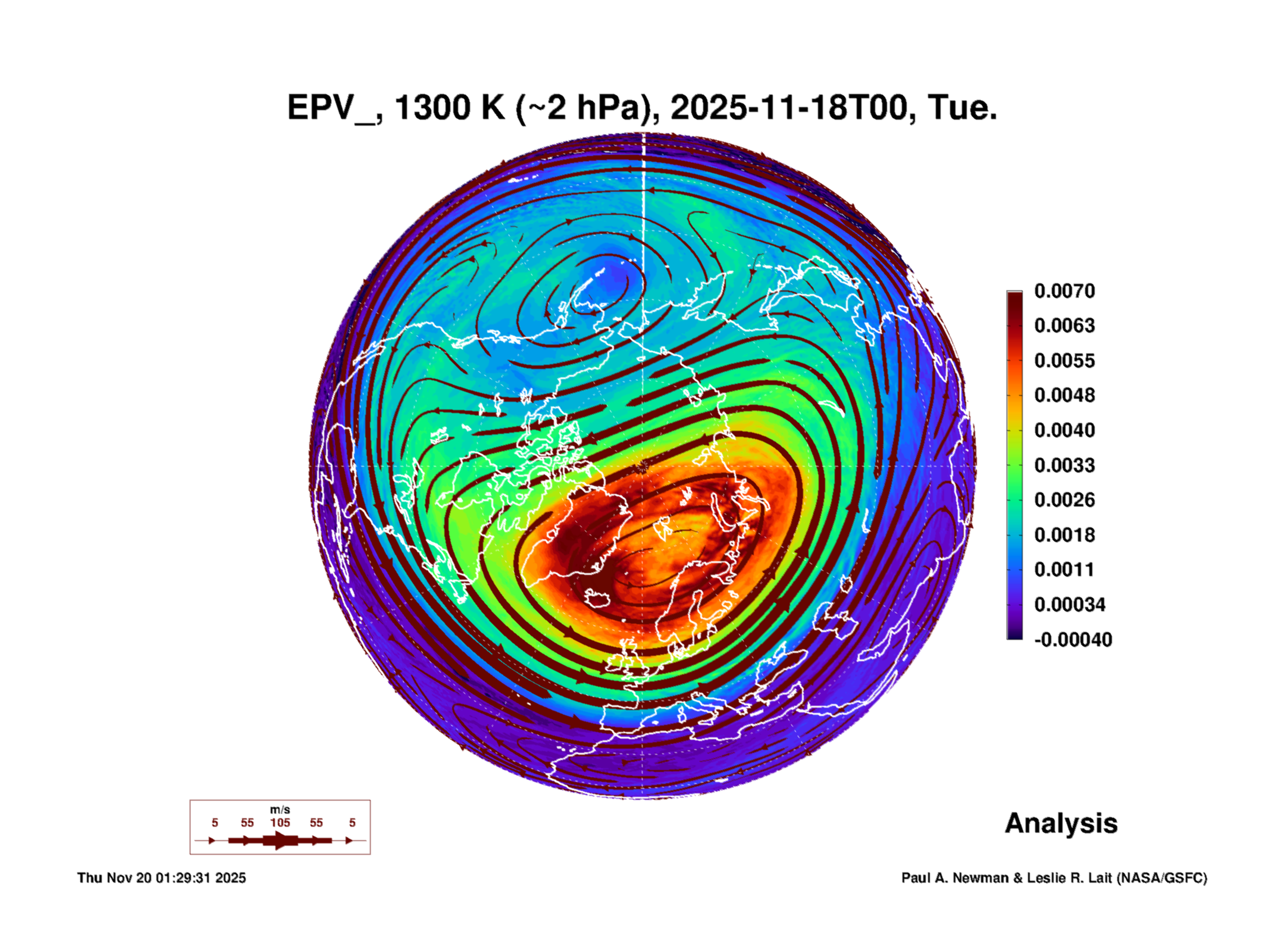 EPV_, 1300 K (~2 hPa), 2025-11-18T00, Tue.

0.0070
0.0063
0.0055
0.0048
0.0040
0.0033
0.0026
0.0018
0.0011
0.00034
-0.00040

m/s
5 55 105 55 5

Analysis

Thu Nov 20 01:29:31 2025

Paul A. Newman & Leslie R. Lait (NASA/GSFC)